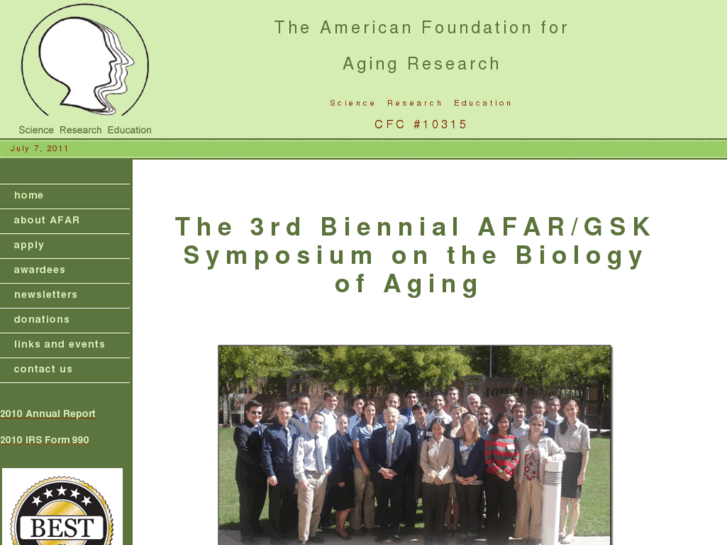 Science Research Education

The American Foundation for

Aging Research

Science Research Education

CFC #10315

July 7, 2011

home

about AFAR

apply

awardees

newsletters

donations

links and events

contact us

2010 Annual Report

2010 IRS Form 990

BEST

The 3rd Biennial AFAR/GSK Symposium on the Biology of Aging